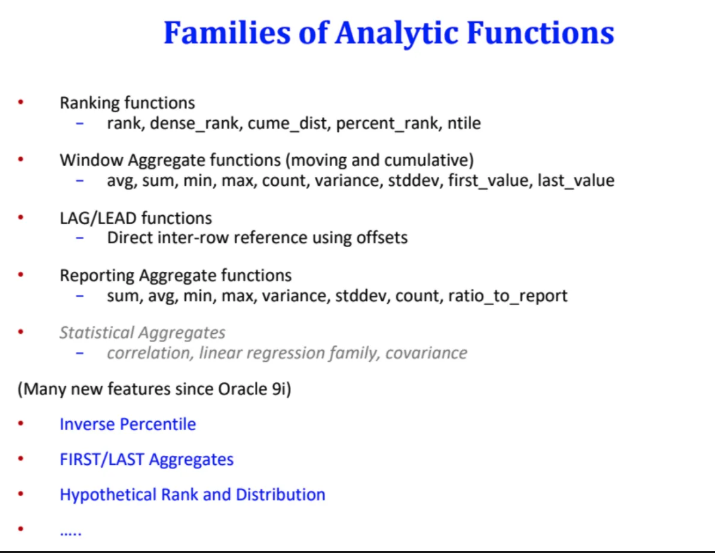 Families of Analytic Functions

• Ranking functions
  – rank, dense_rank, cume_dist, percent_rank, ntile

• Window Aggregate functions (moving and cumulative)
  – avg, sum, min, max, count, variance, stddev, first_value, last_value

• LAG/LEAD functions
  – Direct inter-row reference using offsets

• Reporting Aggregate functions
  – sum, avg, min, max, variance, stddev, count, ratio_to_report

• Statistical Aggregates
  – correlation, linear regression family, covariance

(Many new features since Oracle 9i)

• Inverse Percentile

• FIRST/LAST Aggregates

• Hypothetical Rank and Distribution

• .....